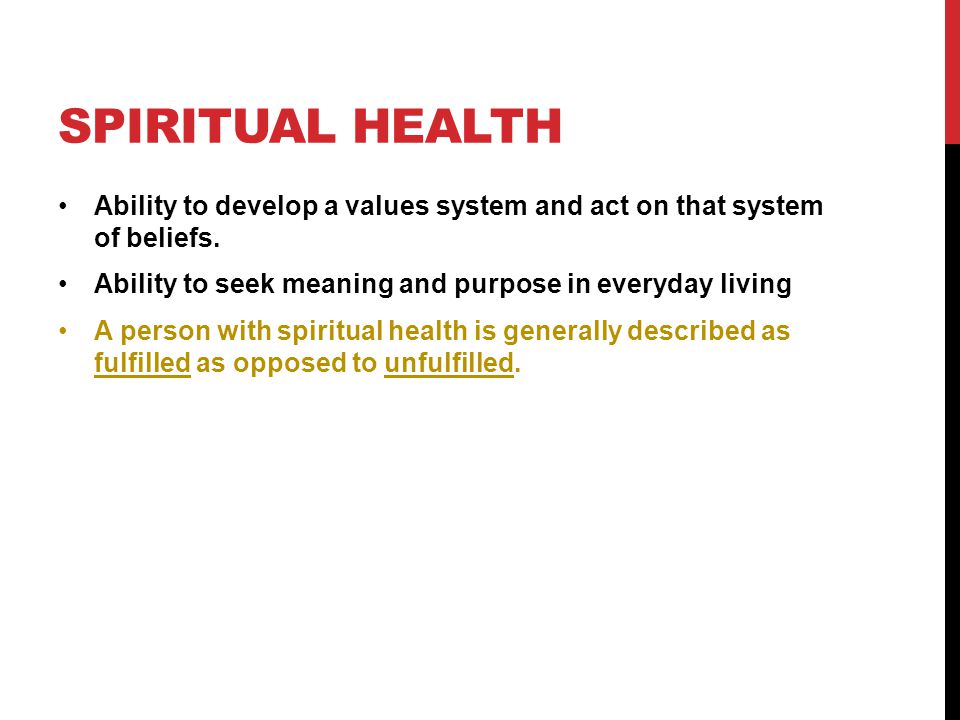 SPIRITUAL HEALTH

• Ability to develop a values system and act on that system of beliefs.

• Ability to seek meaning and purpose in everyday living

• A person with spiritual health is generally described as fulfilled as opposed to unfulfilled.